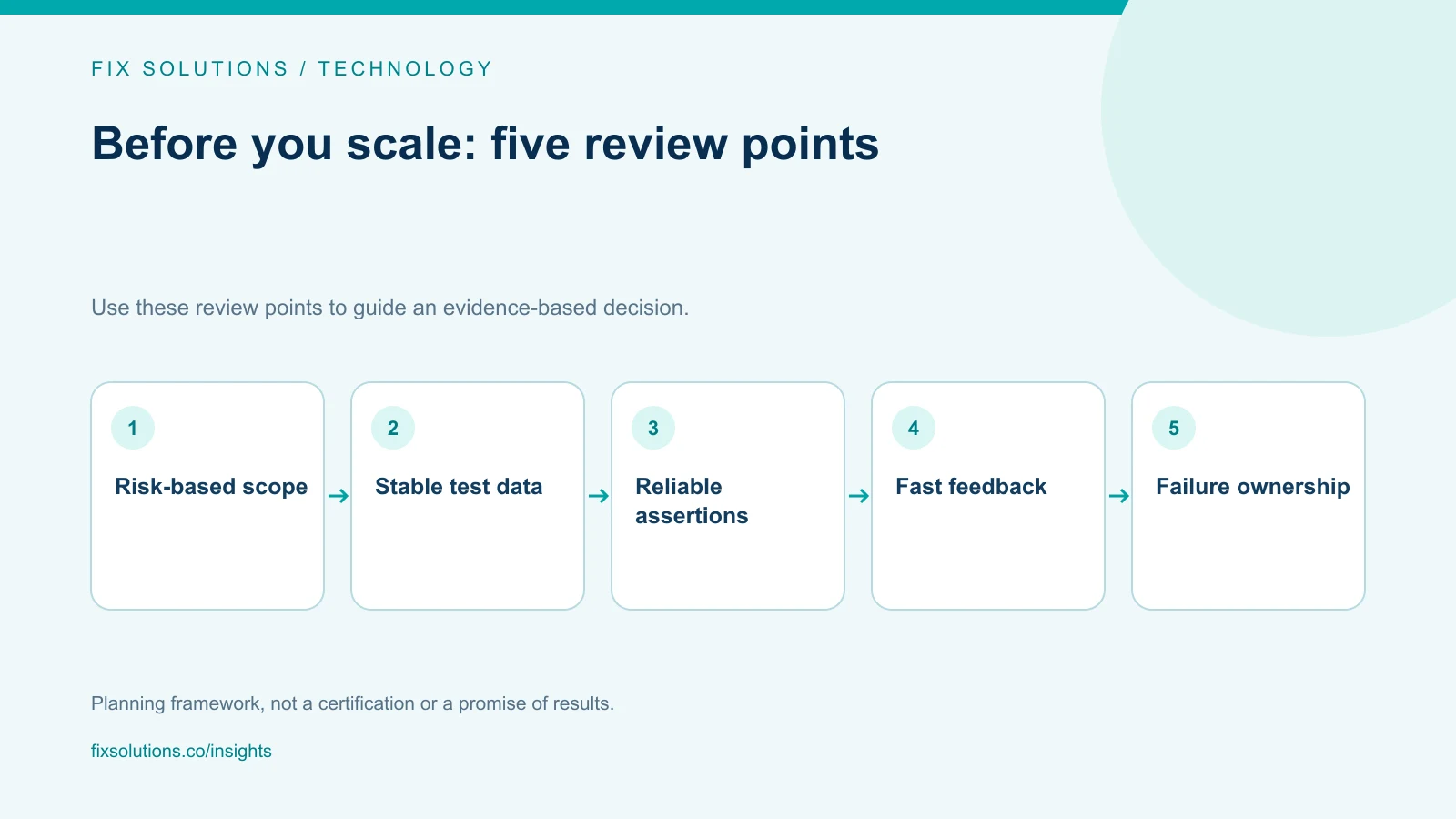 FIX SOLUTIONS / TECHNOLOGY

Before you scale: five review points

Use these review points to guide an evidence-based decision.

1
Risk-based scope

→

2
Stable test data

→

3
Reliable assertions

→

4
Fast feedback

→

5
Failure ownership

Planning framework, not a certification or a promise of results.

fixsolutions.co/insights